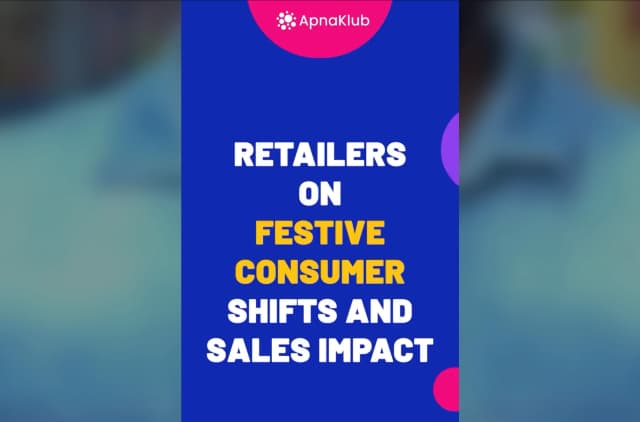 ApnaKlub

RETAILERS ON FESTIVE CONSUMER SHIFTS AND SALES IMPACT